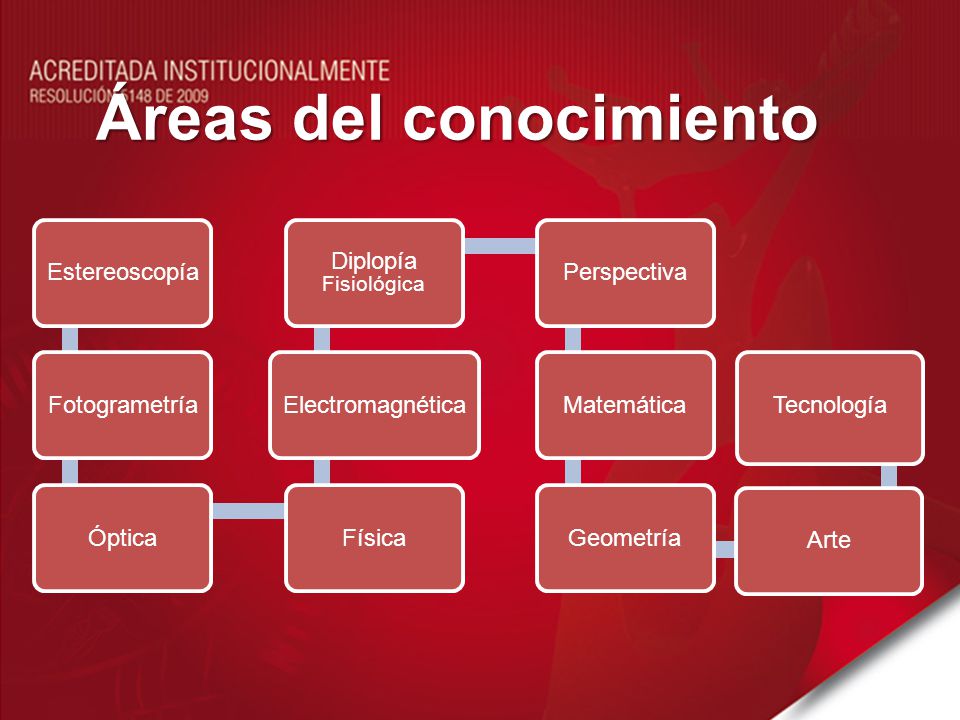 ACREDITADA INSTITUCIONALMENTE
RESOLUCIÓN 6148 DE 2009

Áreas del conocimiento

Estereoscopía

Fotogrametría

Óptica

Física

Electromagnética

Diplopía Fisiológica

Perspectiva

Matemática

Geometría

Arte

Tecnología